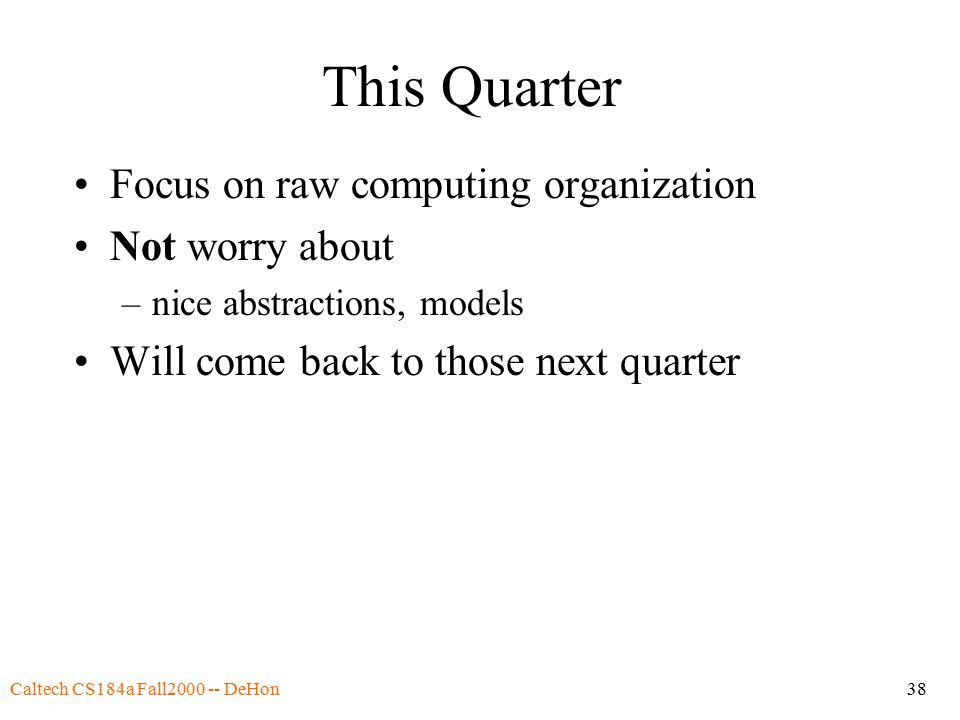 This Quarter

• Focus on raw computing organization
• Not worry about
– nice abstractions, models
• Will come back to those next quarter

Caltech CS184a Fall2000 -- DeHon

38